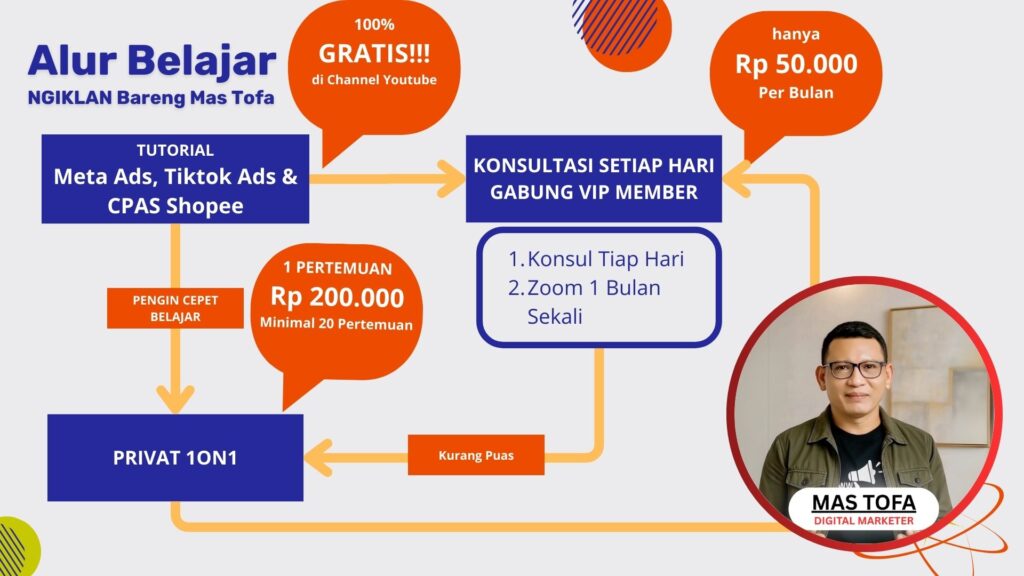 Alur Belajar
NGIKLAN Bareng Mas Tofa

100%
GRATIS!!!
di Channel Youtube

hanya
Rp 50.000
Per Bulan

TUTORIAL
Meta Ads, Tiktok Ads & CPAS Shopee

KONSULTASI SETIAP HARI GABUNG VIP MEMBER

1. Konsul Tiap Hari
2. Zoom 1 Bulan Sekali

PENGIN CEPET BELAJAR

1 PERTEMUAN
Rp 200.000
Minimal 20 Pertemuan

PRIVAT 1ON1

Kurang Puas

MAS TOFA
DIGITAL MARKETER